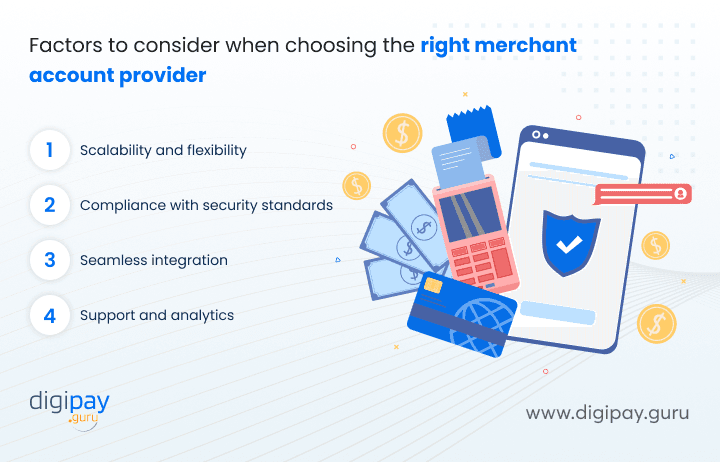 Factors to consider when choosing the right merchant account provider

1 Scalability and flexibility

2 Compliance with security standards

3 Seamless integration

4 Support and analytics

digipay .guru

www.digipay.guru